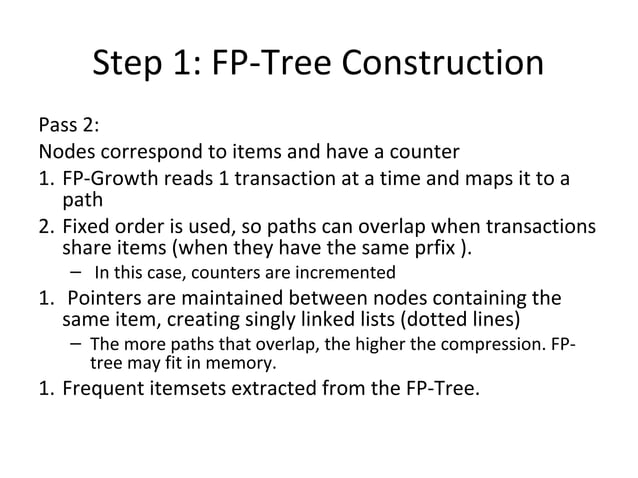 Step 1: FP-Tree Construction

Pass 2:

Nodes correspond to items and have a counter

1. FP-Growth reads 1 transaction at a time and maps it to a path
2. Fixed order is used, so paths can overlap when transactions share items (when they have the same prfix ).
   – In this case, counters are incremented
1. Pointers are maintained between nodes containing the same item, creating singly linked lists (dotted lines)
   – The more paths that overlap, the higher the compression. FP-tree may fit in memory.
1. Frequent itemsets extracted from the FP-Tree.